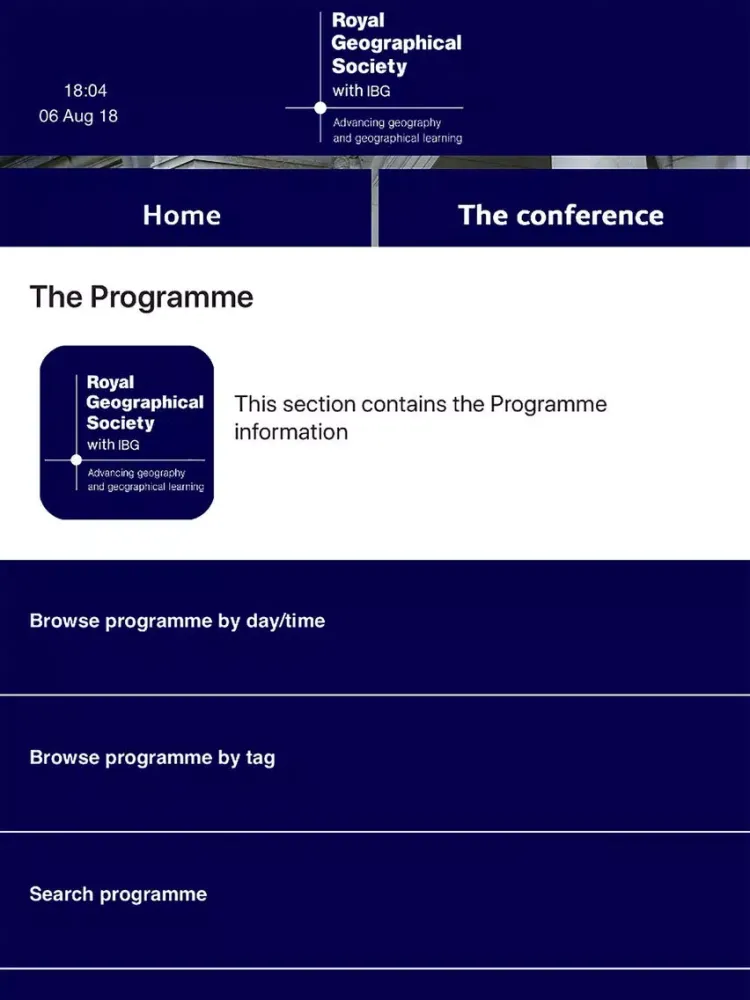 18:04
06 Aug 18

Royal Geographical Society with IBG
Advancing geography and geographical learning

Home

The conference

The Programme

Royal Geographical Society with IBG
Advancing geography and geographical learning

This section contains the Programme information

Browse programme by day/time

Browse programme by tag

Search programme